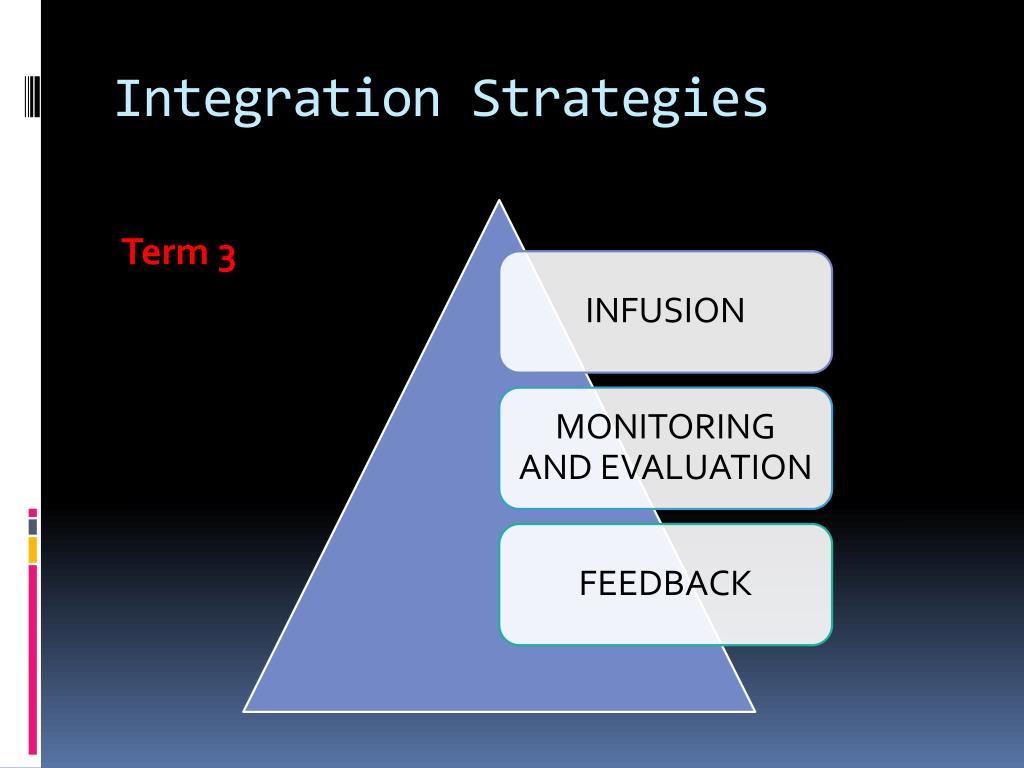 Integration Strategies

Term 3

INFUSION

MONITORING AND EVALUATION

FEEDBACK